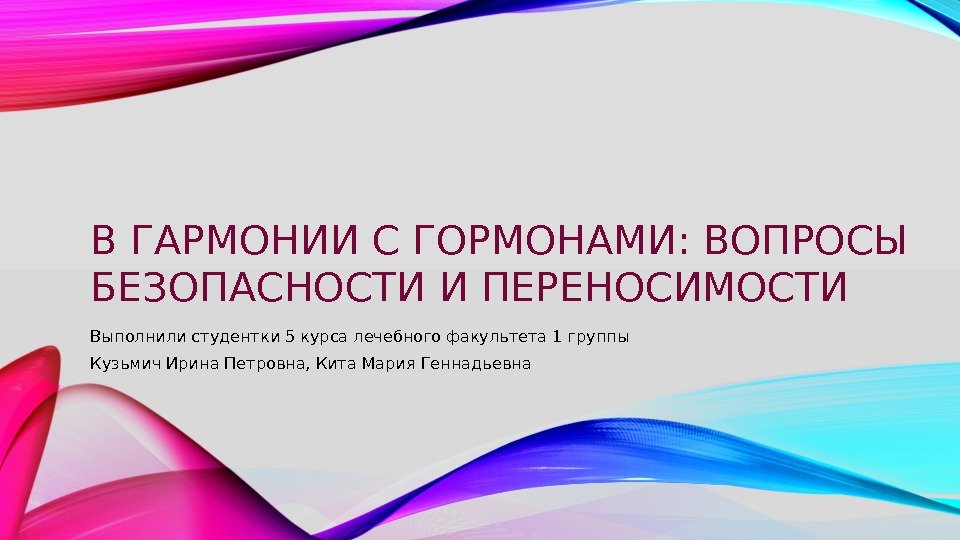 В ГАРМОНИИ С ГОРМОНАМИ: ВОПРОСЫ БЕЗОПАСНОСТИ И ПЕРЕНОСИМОСТИ

Выполнили студентки 5 курса лечебного факультета 1 группы

Кузьмич Ирина Петровна, Кита Мария Геннадьевна